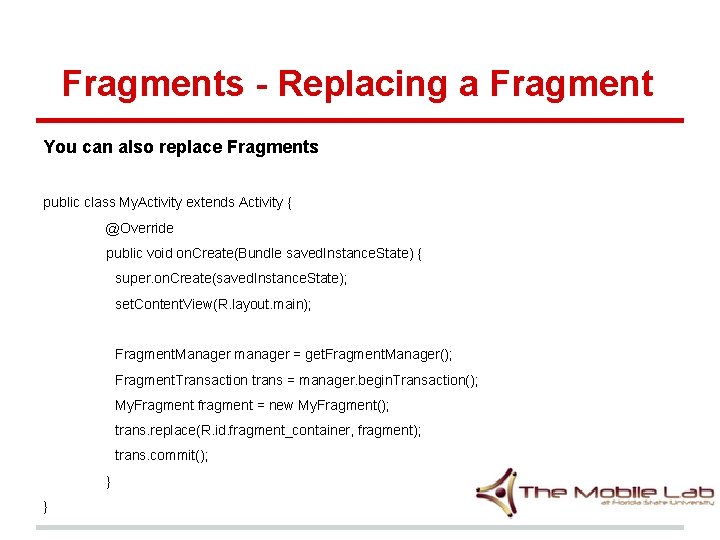 Fragments - Replacing a Fragment

You can also replace Fragments

public class MyActivity extends Activity {
@Override
public void onCreate(Bundle savedInstanceState) {
super.onCreate(savedInstanceState);
setContentView(R.layout.main);

FragmentManager manager = getFragmentManager();
FragmentTransaction trans = manager.beginTransaction();
MyFragment fragment = new MyFragment();
trans.replace(R.id.fragment_container, fragment);
trans.commit();
}
}

The Mobile Lab
at Florida State University